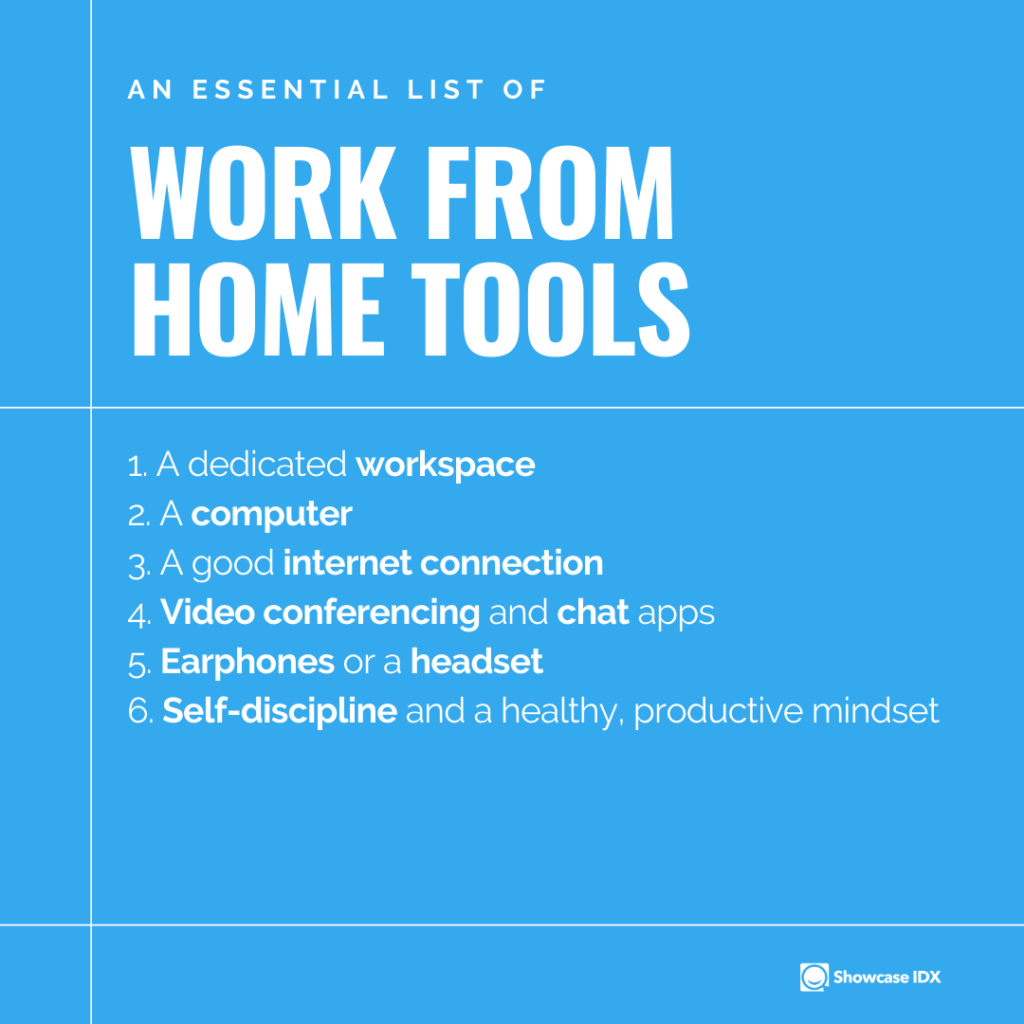 AN ESSENTIAL LIST OF

WORK FROM HOME TOOLS

1. A dedicated workspace
2. A computer
3. A good internet connection
4. Video conferencing and chat apps
5. Earphones or a headset
6. Self-discipline and a healthy, productive mindset

Showcase IDX